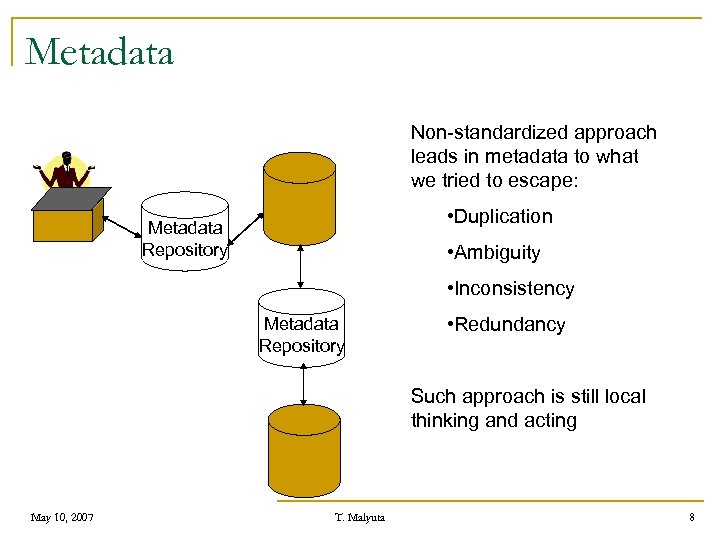 Metadata

Metadata Repository

Metadata Repository

Non-standardized approach leads in metadata to what we tried to escape:

•Duplication

•Ambiguity

•Inconsistency

•Redundancy

Such approach is still local thinking and acting

May 10, 2007

T. Malyuta

8